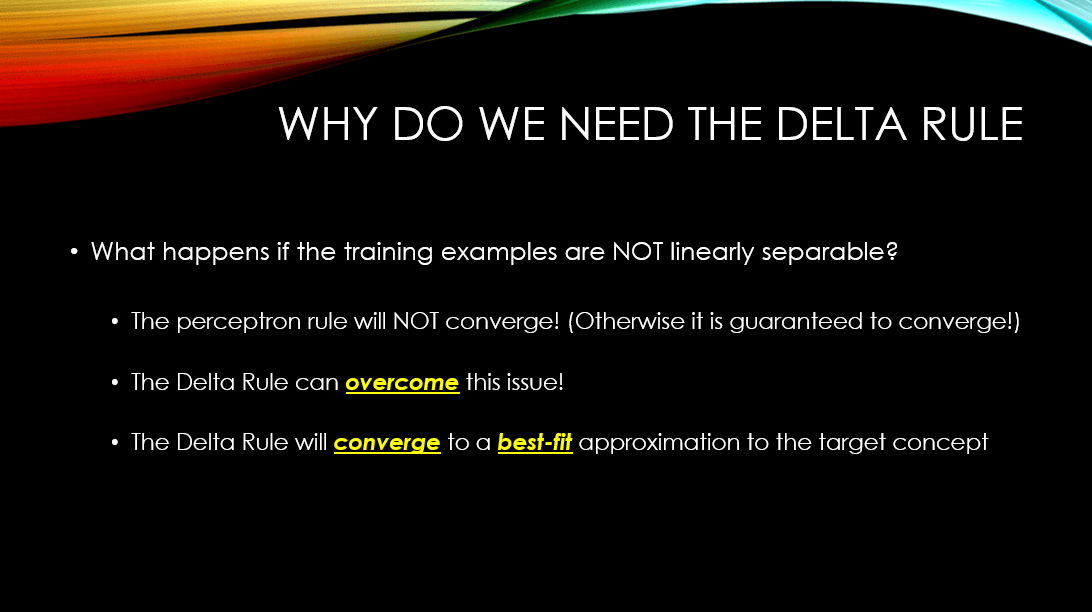 WHY DO WE NEED THE DELTA RULE

• What happens if the training examples are NOT linearly separable?

• The perceptron rule will NOT converge! (Otherwise it is guaranteed to converge!)

• The Delta Rule can overcome this issue!

• The Delta Rule will converge to a best-fit approximation to the target concept